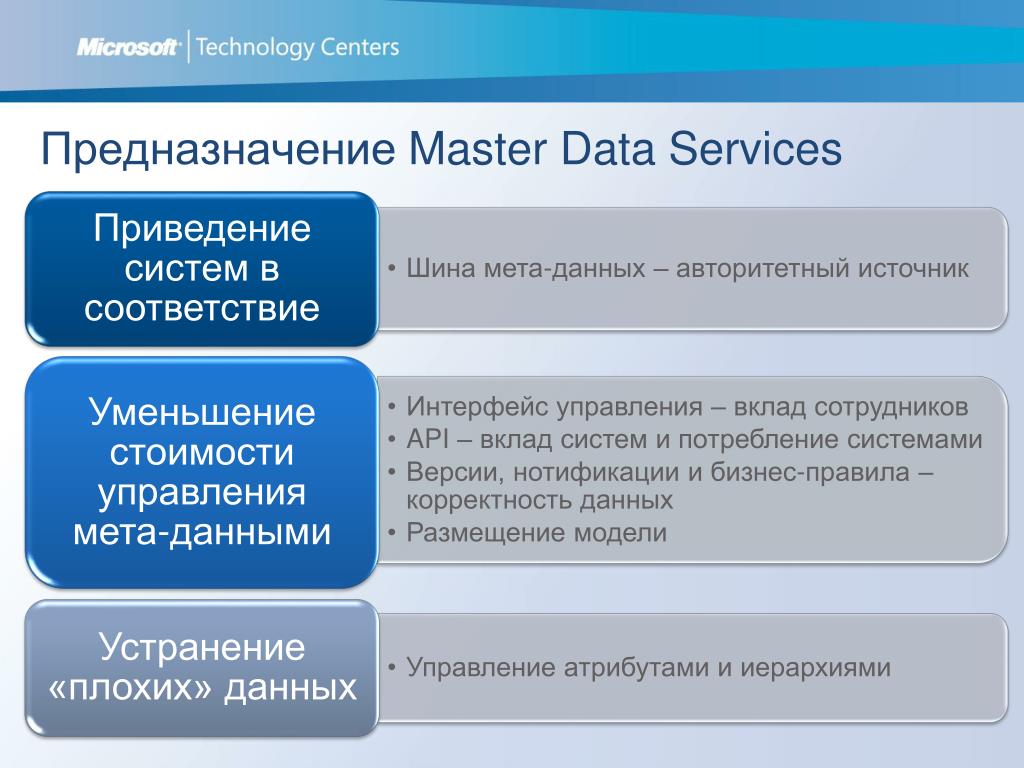 Microsoft | Technology Centers

Предназначение Master Data Services

Приведение систем в соответствие

• Шина мета-данных – авторитетный источник

Уменьшение стоимости управления мета-данными

• Интерфейс управления – вклад сотрудников
• API – вклад систем и потребление системами
• Версии, нотификации и бизнес-правила – корректность данных
• Размещение модели

Устранение «плохих» данных

• Управление атрибутами и иерархиями